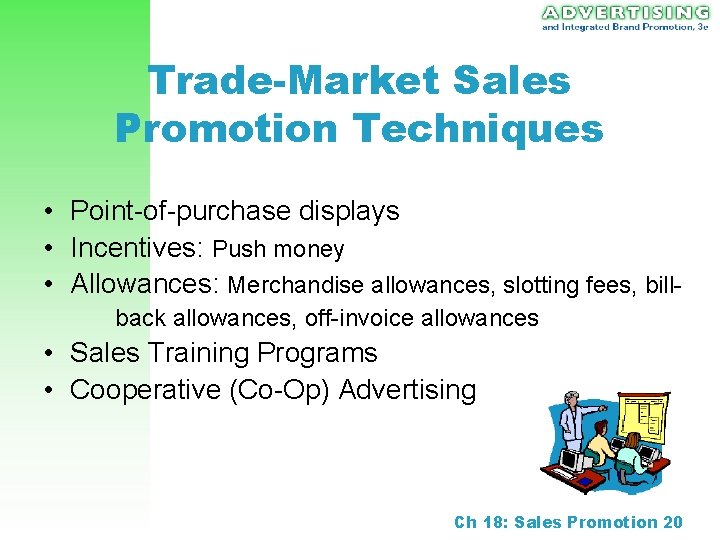 ADVERTISING
and Integrated Brand Promotion, 3e

Trade-Market Sales Promotion Techniques

• Point-of-purchase displays
• Incentives: Push money
• Allowances: Merchandise allowances, slotting fees, bill-back allowances, off-invoice allowances
• Sales Training Programs
• Cooperative (Co-Op) Advertising

Ch 18: Sales Promotion 20